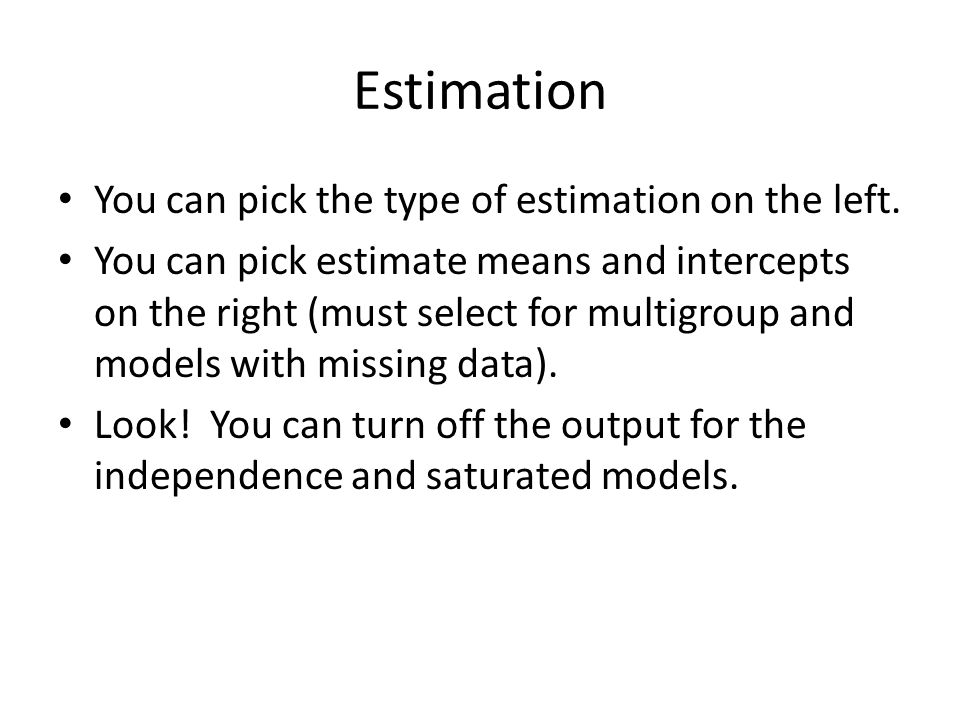 Estimation

• You can pick the type of estimation on the left.
• You can pick estimate means and intercepts on the right (must select for multigroup and models with missing data).
• Look! You can turn off the output for the independence and saturated models.